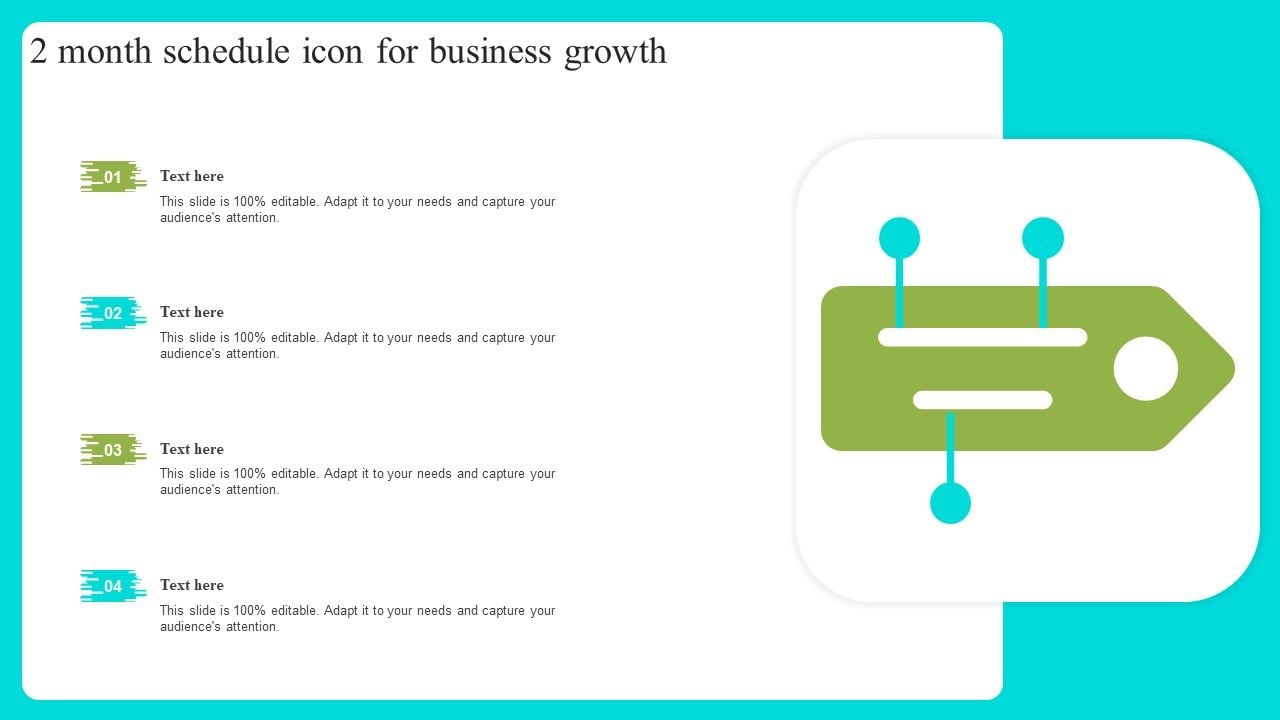 2 month schedule icon for business growth

01

Text here

This slide is 100% editable. Adapt it to your needs and capture your audience's attention.

02

Text here

This slide is 100% editable. Adapt it to your needs and capture your audience's attention.

03

Text here

This slide is 100% editable. Adapt it to your needs and capture your audience's attention.

04

Text here

This slide is 100% editable. Adapt it to your needs and capture your audience's attention.